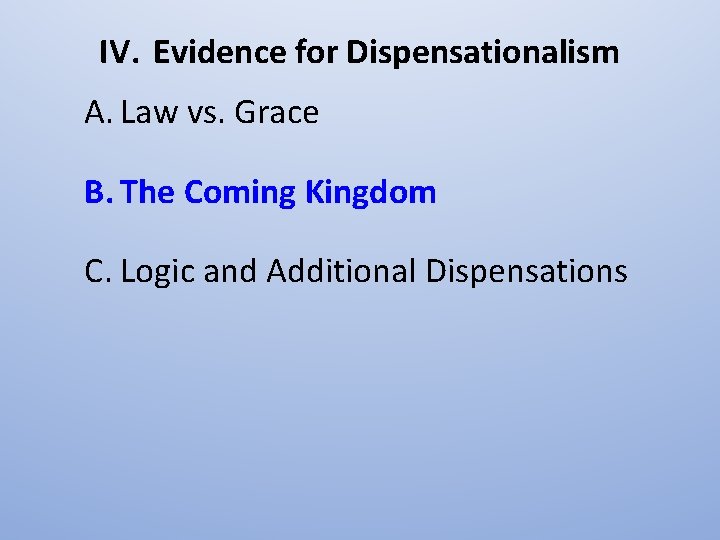 IV. Evidence for Dispensationalism

A. Law vs. Grace

B. The Coming Kingdom

C. Logic and Additional Dispensations